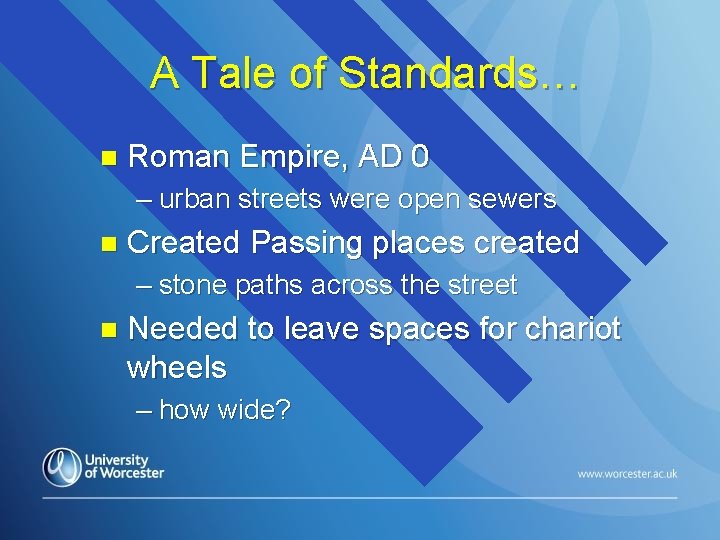 A Tale of Standards…

Roman Empire, AD 0

– urban streets were open sewers

Created Passing places created

– stone paths across the street

Needed to leave spaces for chariot wheels

– how wide?

University of Worcester

www.worcester.ac.uk